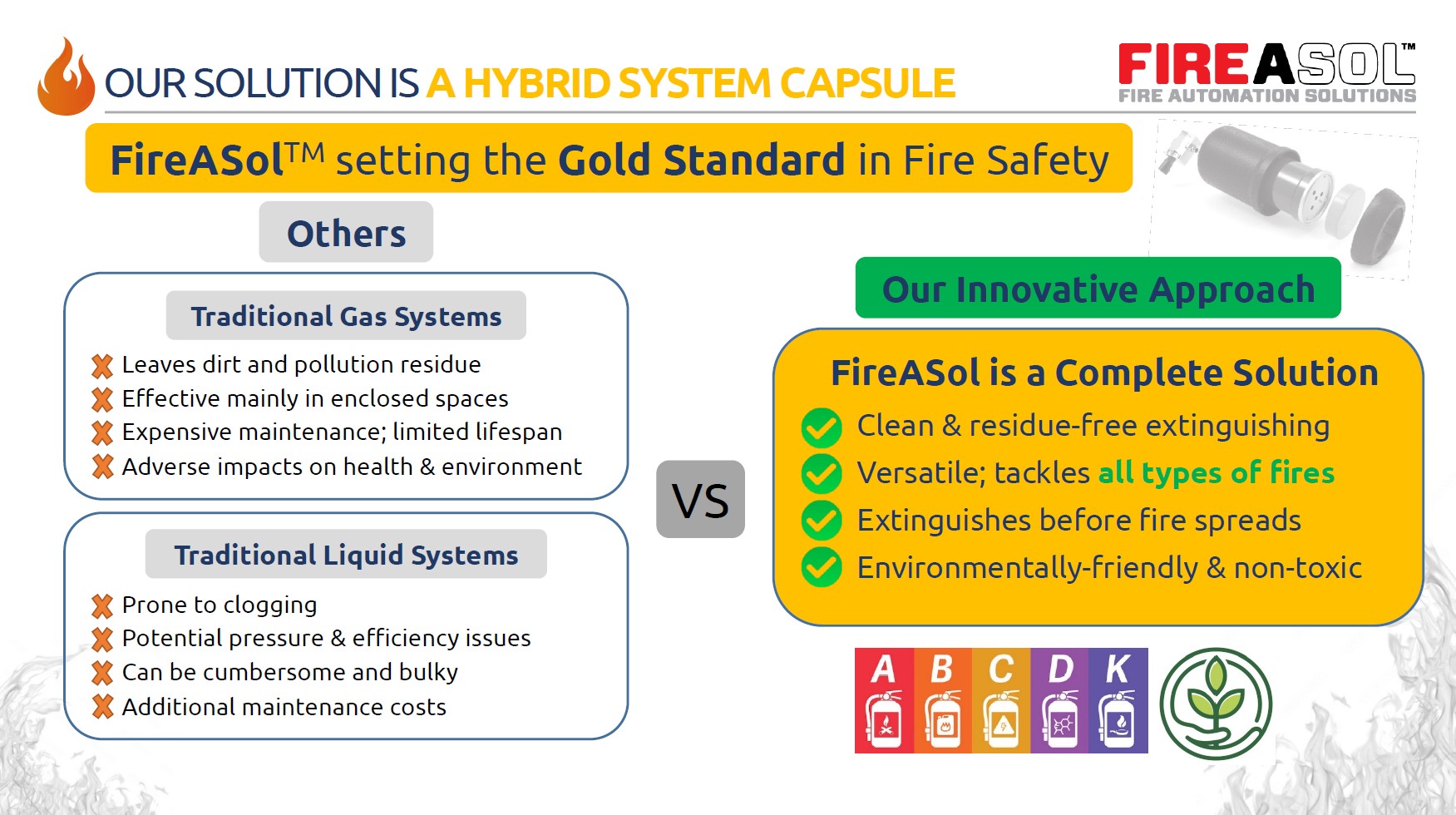 OUR SOLUTION IS A HYBRID SYSTEM CAPSULE

FIREASOL™
FIRE AUTOMATION SOLUTIONS

FireASol™ setting the Gold Standard in Fire Safety

Others

Traditional Gas Systems
Leaves dirt and pollution residue
Effective mainly in enclosed spaces
Expensive maintenance; limited lifespan
Adverse impacts on health & environment

Traditional Liquid Systems
Prone to clogging
Potential pressure & efficiency issues
Can be cumbersome and bulky
Additional maintenance costs

VS

Our Innovative Approach

FireASol is a Complete Solution
Clean & residue-free extinguishing
Versatile; tackles all types of fires
Extinguishes before fire spreads
Environmentally-friendly & non-toxic

A B C D K